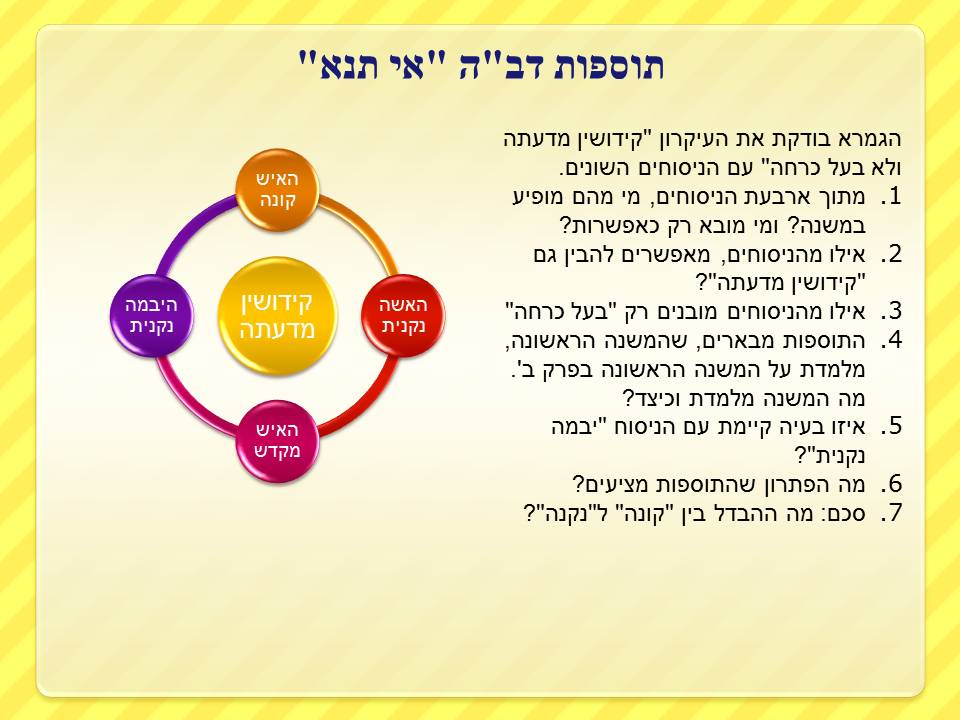 תוספות דב"ה "אי תנא"

הגמרא בודקת את העיקרון "קידושין מדעתה ולא בעל כרחה" עם הניסוחים השונים.

1. מתוך ארבעת הניסוחים, מי מהם מופיע במשנה? ומי מובא רק כאפשרות?
2. אילו מהניסוחים, מאפשרים להבין גם "קידושין מדעתה"?
3. אילו מהניסוחים מובנים רק "בעל כרחה"
4. התוספות מבארים, שהמשנה הראשונה, מלמדת על המשנה הראשונה בפרק ב'. מה המשנה מלמדת וכיצד?
5. איזו בעיה קיימת עם הניסוח "יבמה נקנית"?
6. מה הפתרון שהתוספות מציעים?
7. סכם: מה ההבדל בין "קונה" ל"נקנה"?

האיש קונה

האשה נקנית

האיש מקדש

היבמה נקנית

קידושין מדעתה